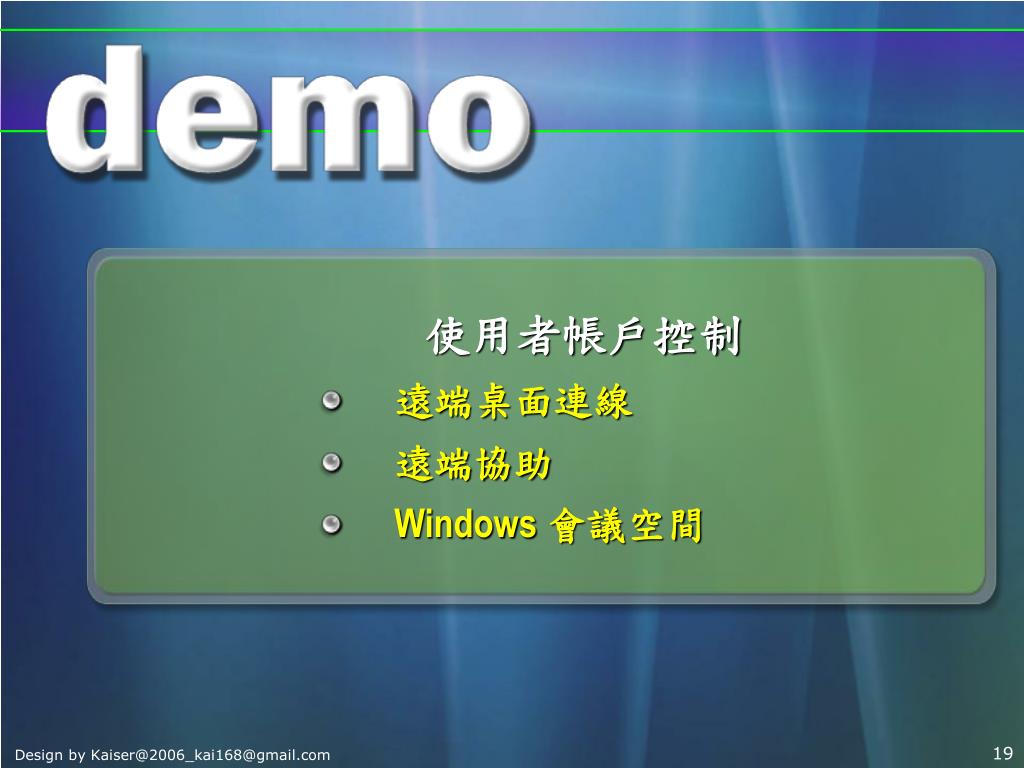 demo

使用者帳戶控制

遠端桌面連線

遠端協助

Windows 會議空間

Design by Kaiser@2006_kai168@gmail.com

19